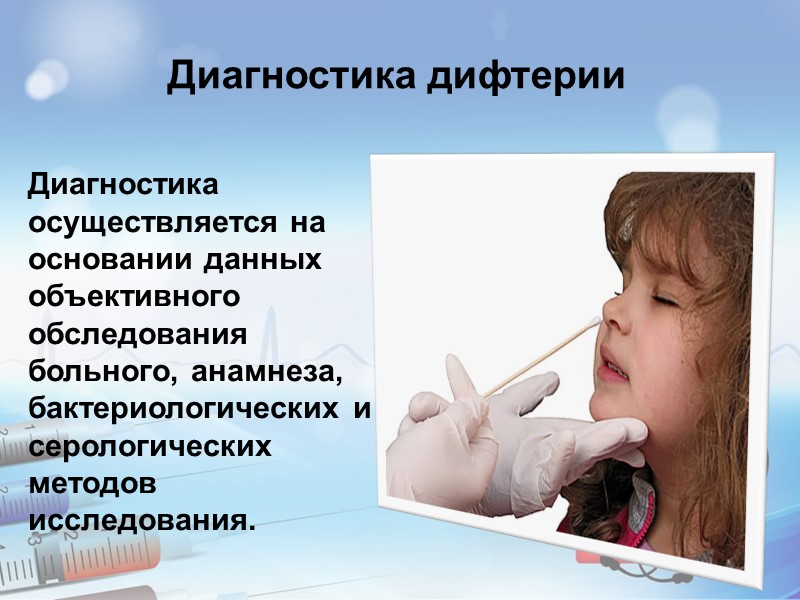 Диагностика дифтерии

Диагностика осуществляется на основании данных объективного обследования больного, анамнеза, бактериологических и серологических методов исследования.